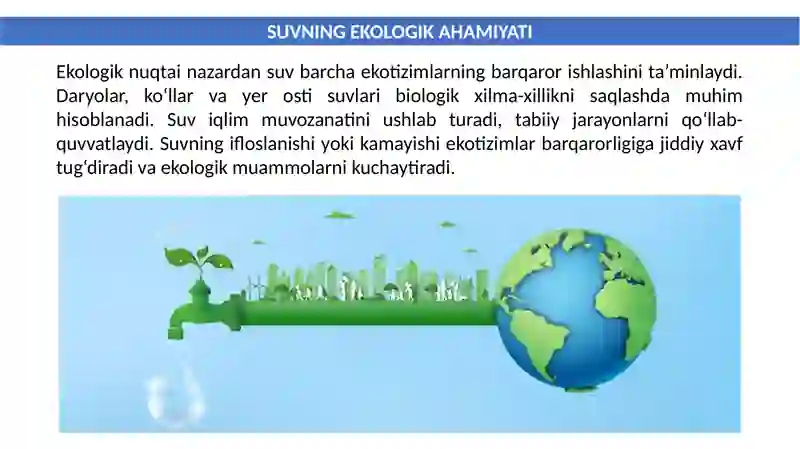 SUVNING EKOLOGIK AHAMIYATI

Ekologik nuqtai nazardan suv barcha ekotizimlarning barqaror ishlashini ta’minlaydi. Daryolar, ko‘llar va yer osti suvlari biologik xilma-xillikni saqlashda muhim hisoblanadi. Suv iqlim muvozanatini ushlab turadi, tabiiy jarayonlarni qo‘llab-quvvatlaydi. Suvning ifloslanishi yoki kamayishi ekotizimlar barqarorligiga jiddiy xavf tug‘diradi va ekologik muammolarni kuchaytiradi.